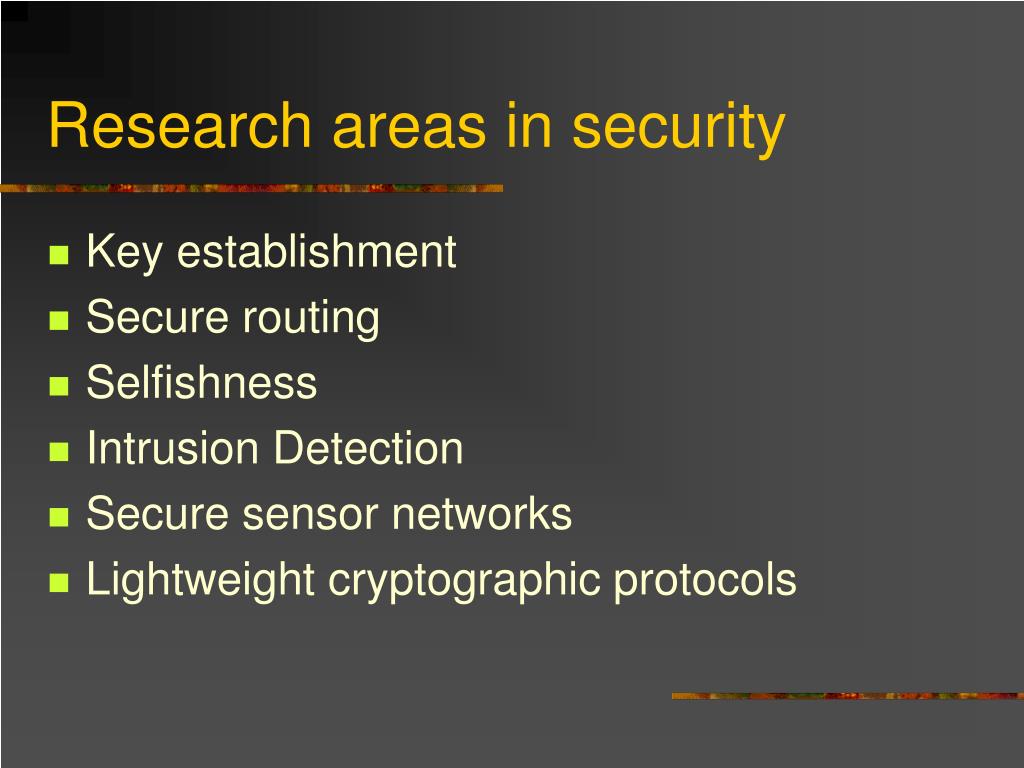 Research areas in security

- Key establishment
- Secure routing
- Selfishness
- Intrusion Detection
- Secure sensor networks
- Lightweight cryptographic protocols